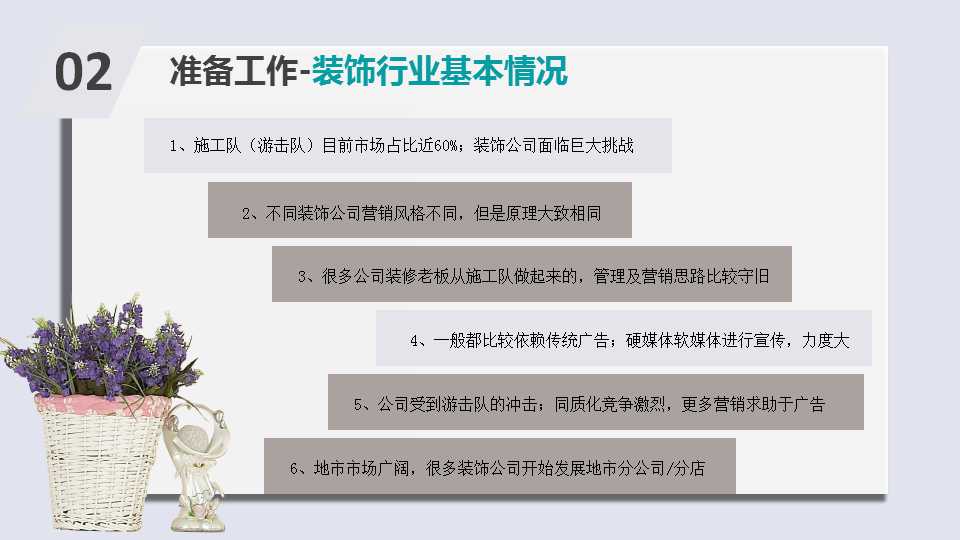 02

准备工作-装饰行业基本情况

1、施工队（游击队）目前市场占比近60%；装饰公司面临巨大挑战

2、不同装饰公司营销风格不同，但是原理大致相同

3、很多公司装修老板从施工队做起来的，管理及营销思路比较守旧

4、一般都比较依赖传统广告；硬媒体软媒体进行宣传，力度大

5、公司受到游击队的冲击；同质化竞争激烈，更多营销求助于广告

6、地市市场广阔，很多装饰公司开始发展地市分公司/分店